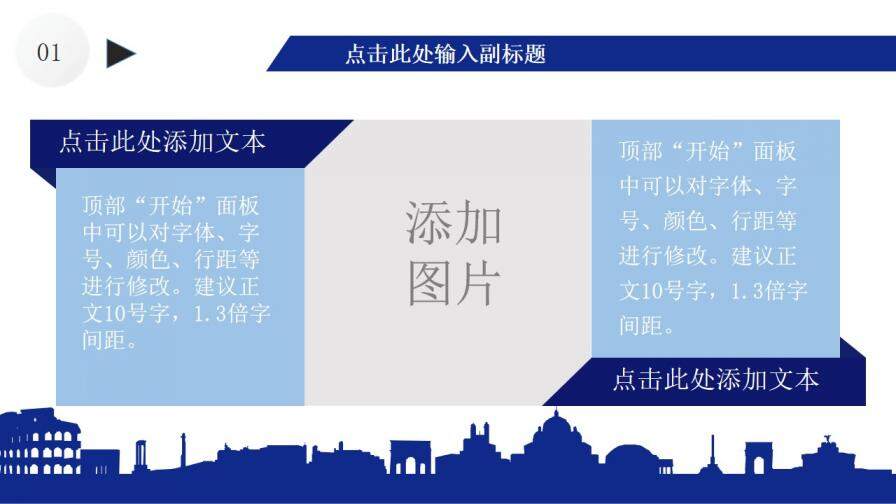 01

点击此处输入副标题

点击此处添加文本

顶部“开始”面板中可以对字体、字号、颜色、行距等进行修改。建议正文10号字，1.3倍字间距。

添加图片

顶部“开始”面板中可以对字体、字号、颜色、行距等进行修改。建议正文10号字，1.3倍字间距。

点击此处添加文本